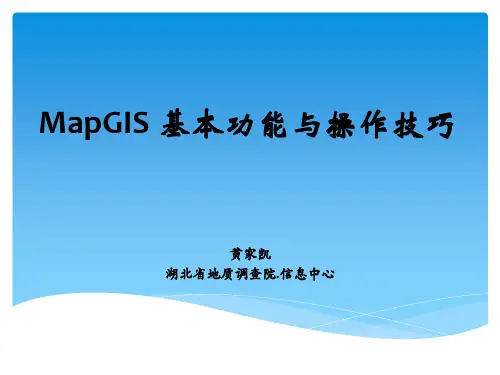 MapGIS 基本功能与操作技巧

黄家凯
湖北省地质调查院.信息中心